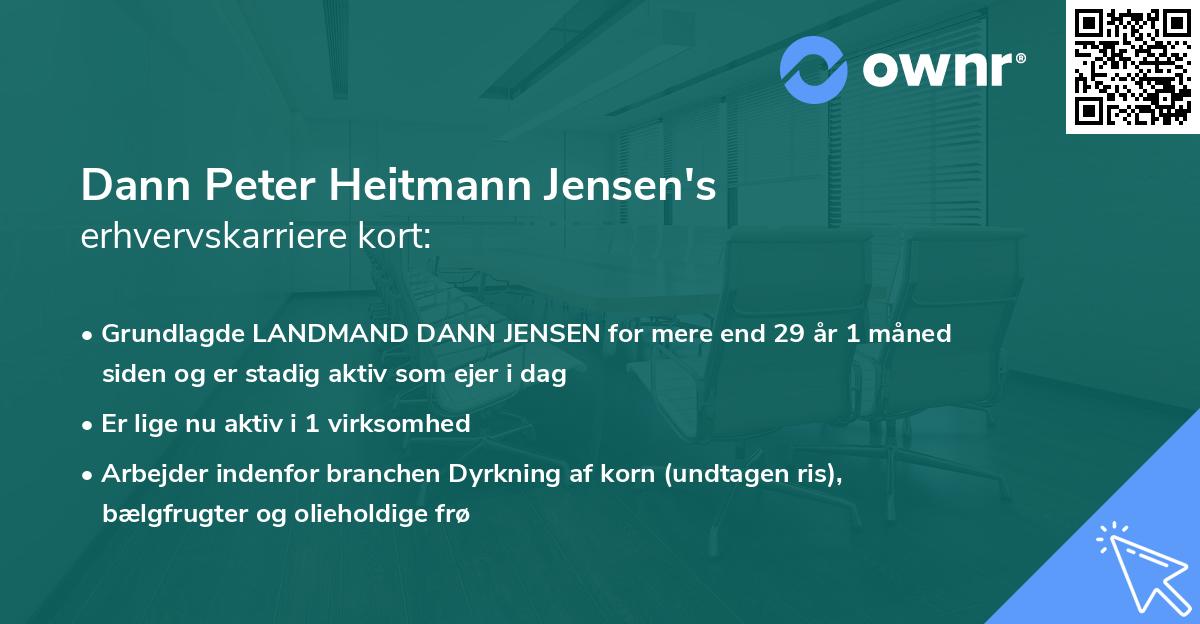 ownr®

Dann Peter Heitmann Jensen's
erhvervskarriere kort:

• Grundlagde LANDMAND DANN JENSEN for mere end 29 år 1 måned siden og er stadig aktiv som ejer i dag
• Er lige nu aktiv i 1 virksomhed
• Arbejder indenfor branchen Dyrkning af korn (undtagen ris), bælgfrugter og olieholdige frø